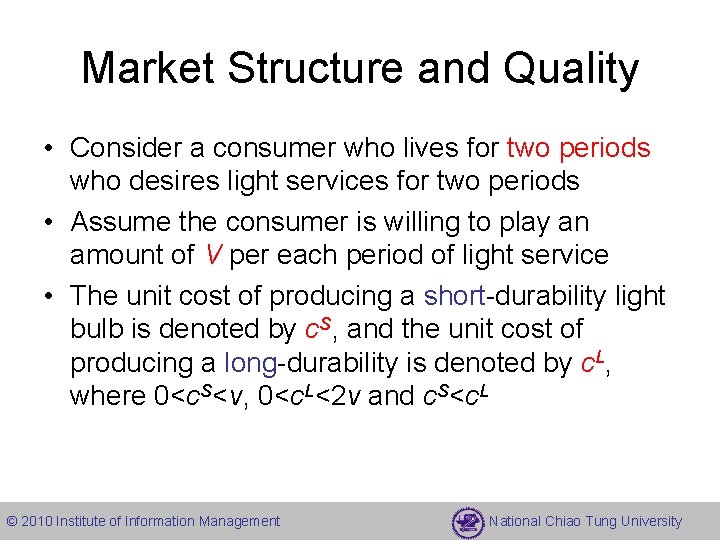 Market Structure and Quality

• Consider a consumer who lives for two periods who desires light services for two periods

• Assume the consumer is willing to play an amount of $V$ per each period of light service

• The unit cost of producing a short-durability light bulb is denoted by $c^S$, and the unit cost of producing a long-durability is denoted by $c^L$, where $0<c^S<v$, $0<c^L<2v$ and $c^S<c^L$

© 2010 Institute of Information Management

National Chiao Tung University